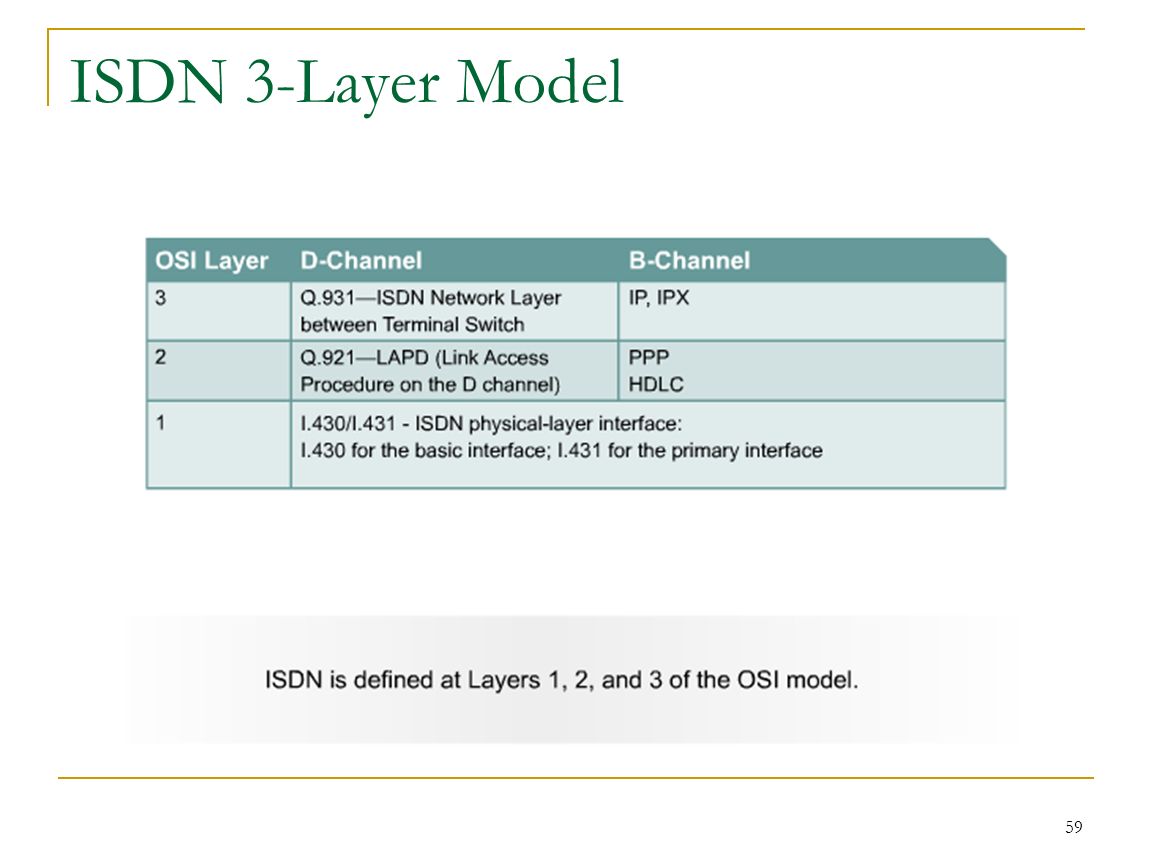 ISDN 3-Layer Model

| OSI Layer | D-Channel | B-Channel |
|---|---|---|
| 3 | Q.931—ISDN Network Layer between Terminal Switch | IP, IPX |
| 2 | Q.921—LAPD (Link Access Procedure on the D channel) | PPP HDLC |
| 1 | I.430/I.431 - ISDN physical-layer interface: I.430 for the basic interface; I.431 for the primary interface | |

ISDN is defined at Layers 1, 2, and 3 of the OSI model.

59